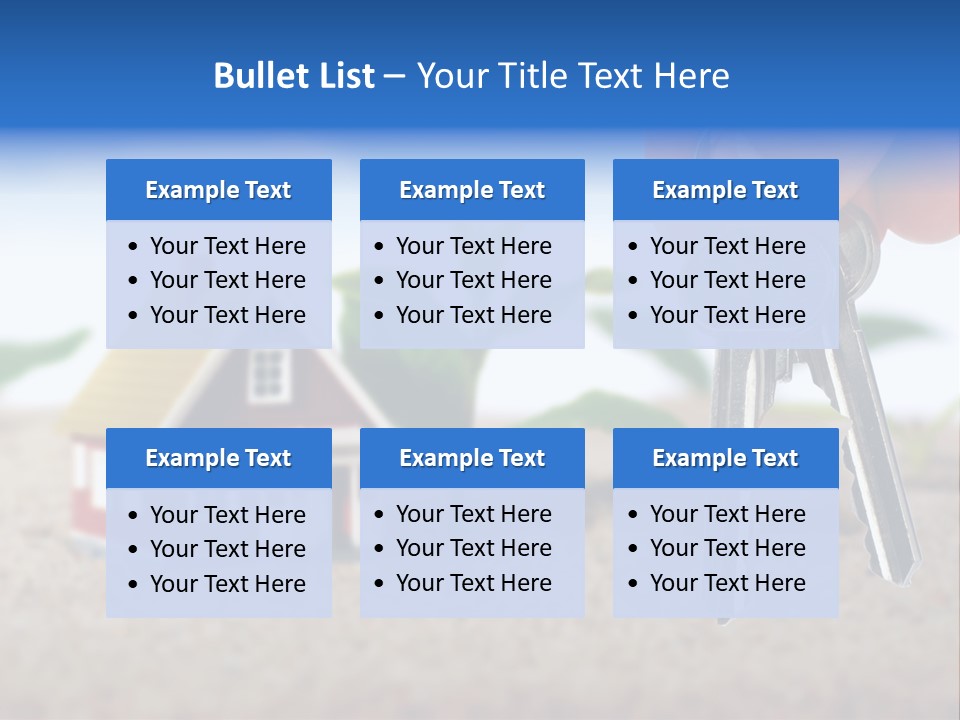 Bullet List – Your Title Text Here

Example Text
• Your Text Here
• Your Text Here
• Your Text Here

Example Text
• Your Text Here
• Your Text Here
• Your Text Here

Example Text
• Your Text Here
• Your Text Here
• Your Text Here

Example Text
• Your Text Here
• Your Text Here
• Your Text Here

Example Text
• Your Text Here
• Your Text Here
• Your Text Here

Example Text
• Your Text Here
• Your Text Here
• Your Text Here